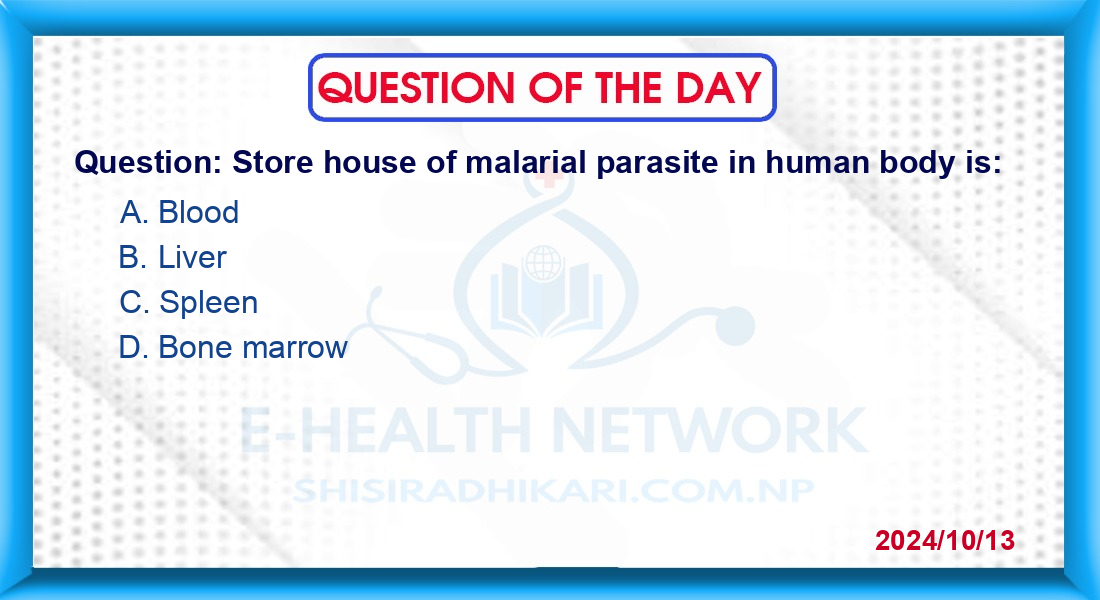 QUESTION OF THE DAY

Question: Store house of malarial parasite in human body is:

A. Blood
B. Liver
C. Spleen
D. Bone marrow

E-HEALTH NETWORK
SHISIRADHIKARI.COM.NP

2024/10/13